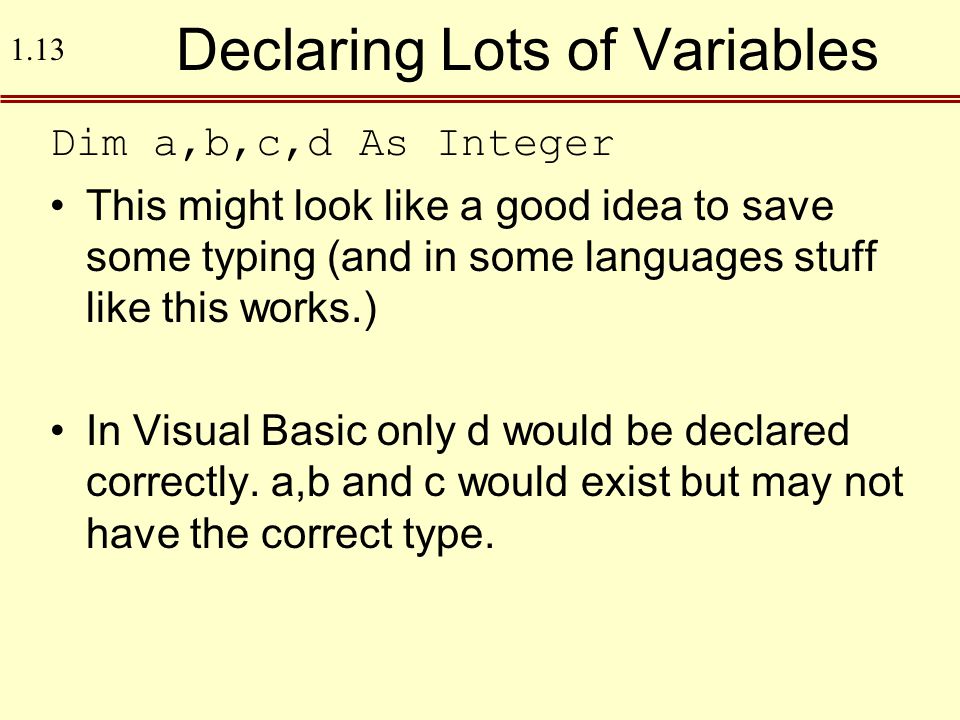 1.13

Declaring Lots of Variables

Dim a,b,c,d As Integer

• This might look like a good idea to save some typing (and in some languages stuff like this works.)

• In Visual Basic only d would be declared correctly. a,b and c would exist but may not have the correct type.